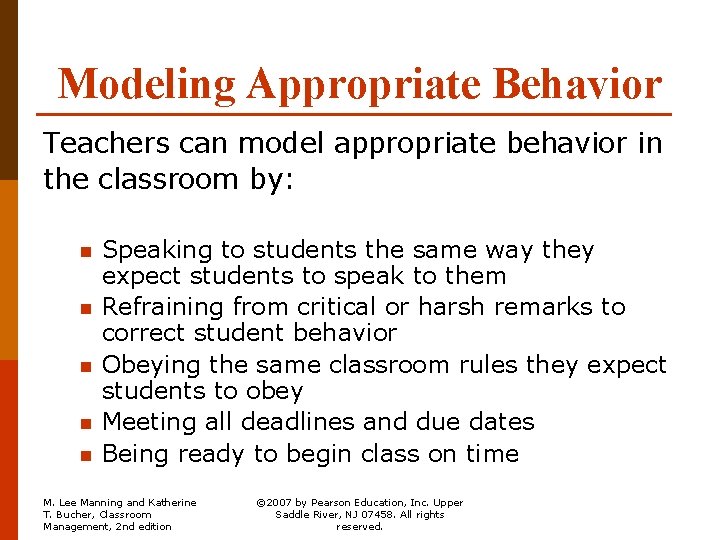 Modeling Appropriate Behavior

Teachers can model appropriate behavior in the classroom by:

- Speaking to students the same way they expect students to speak to them
- Refraining from critical or harsh remarks to correct student behavior
- Obeying the same classroom rules they expect students to obey
- Meeting all deadlines and due dates
- Being ready to begin class on time

M. Lee Manning and Katherine T. Bucher, Classroom Management, 2nd edition

©2007 by Pearson Education, Inc. Upper Saddle River, NJ 07458. All rights reserved.